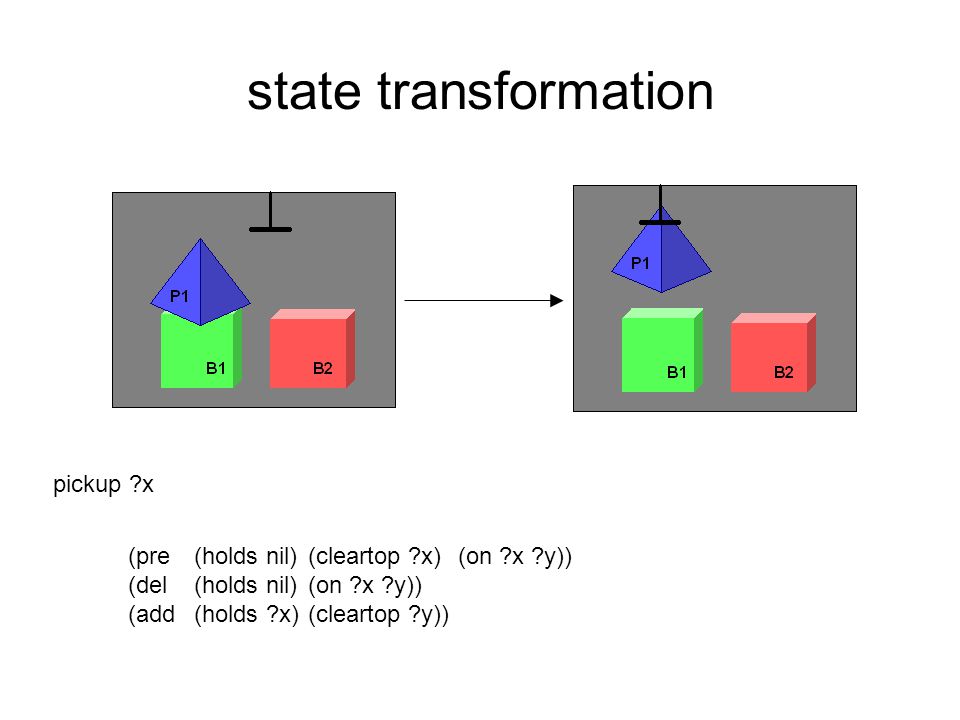 state transformation

P1
B1
B2

P1
B1
B2

pickup ?x

(pre (holds nil) (cleartop ?x) (on ?x ?y))
(del (holds nil) (on ?x ?y))
(add (holds ?x) (cleartop ?y))